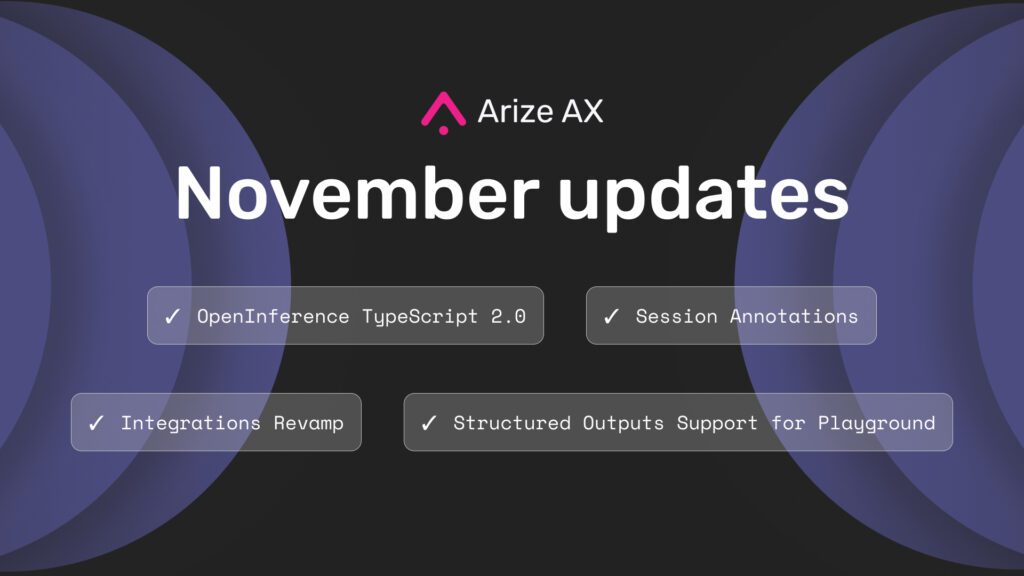 Arize AX

November updates

✓ OpenInference TypeScript 2.0

✓ Session Annotations

✓ Integrations Revamp

✓ Structured Outputs Support for Playground